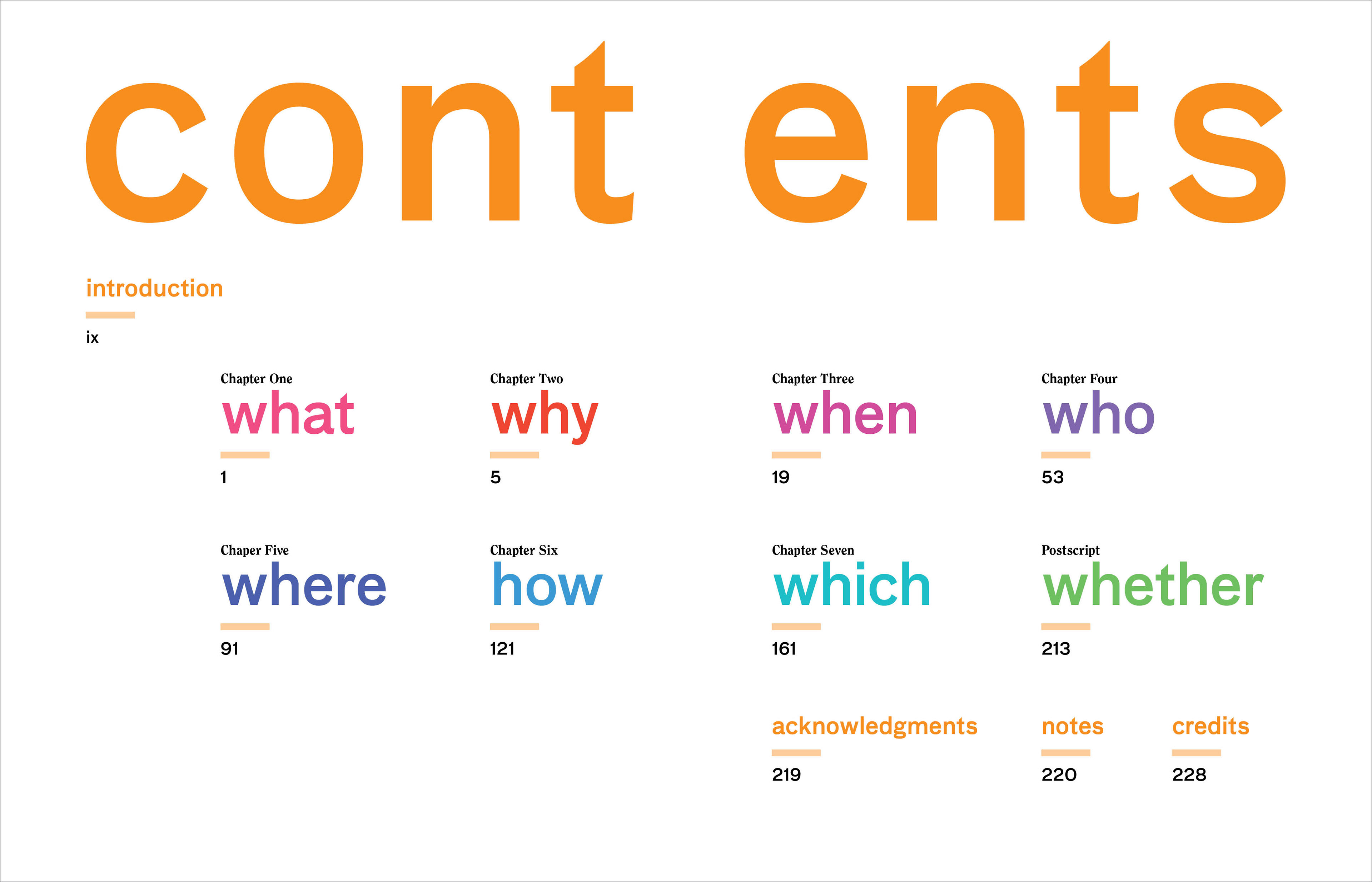 cont ents

introduction

ix

Chapter One
what

1

Chapter Two
why

5

Chapter Three
when

19

Chapter Four
who

53

Chaper Five
where

91

Chapter Six
how

121

Chapter Seven
which

161

Postscript
whether

213

acknowledgments

219

notes

220

credits

228